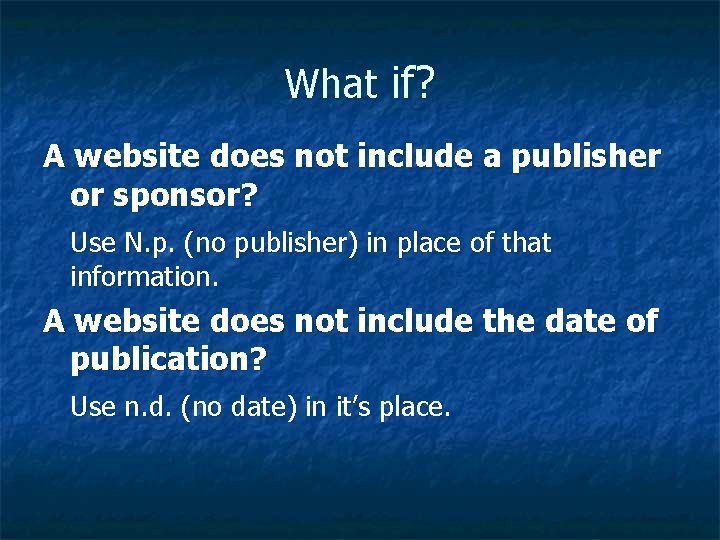 What if?

A website does not include a publisher or sponsor?

Use N.p. (no publisher) in place of that information.

A website does not include the date of publication?

Use n.d. (no date) in it's place.